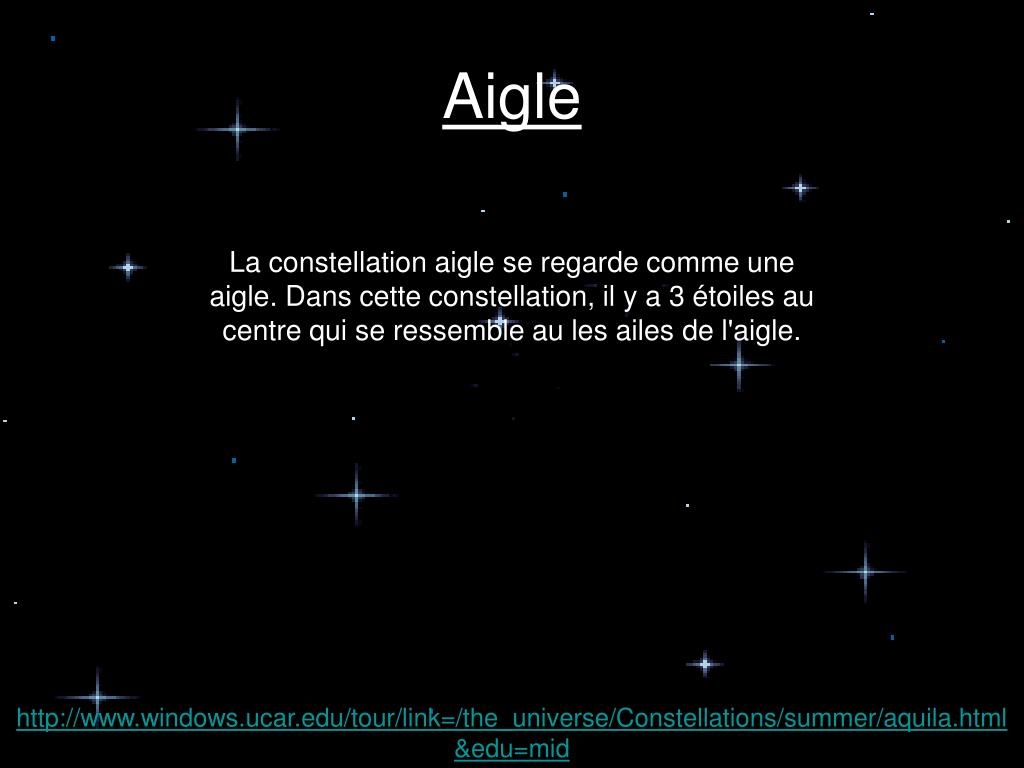 Aigle

La constellation aigle se regarde comme une aigle. Dans cette constellation, il y a 3 étoiles au centre qui se ressemble au les ailes de l'aigle.

http://www.windows.ucar.edu/tour/link=/the_universe/Constellations/summer/aquila.html&edu=mid